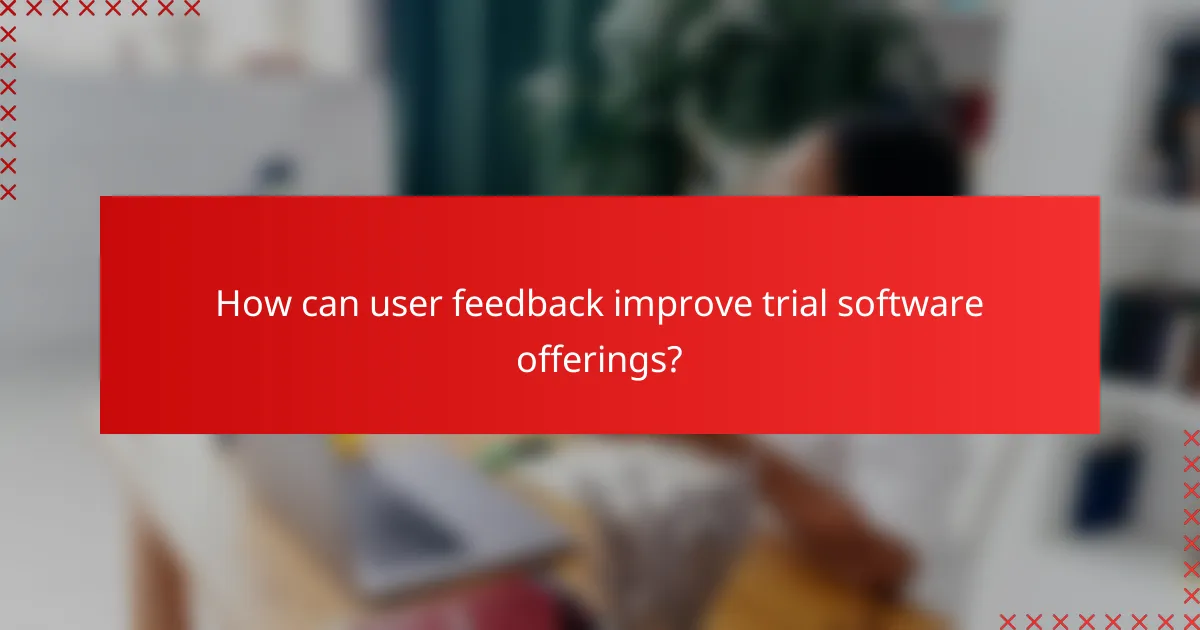 How can user feedback improve trial software offerings?